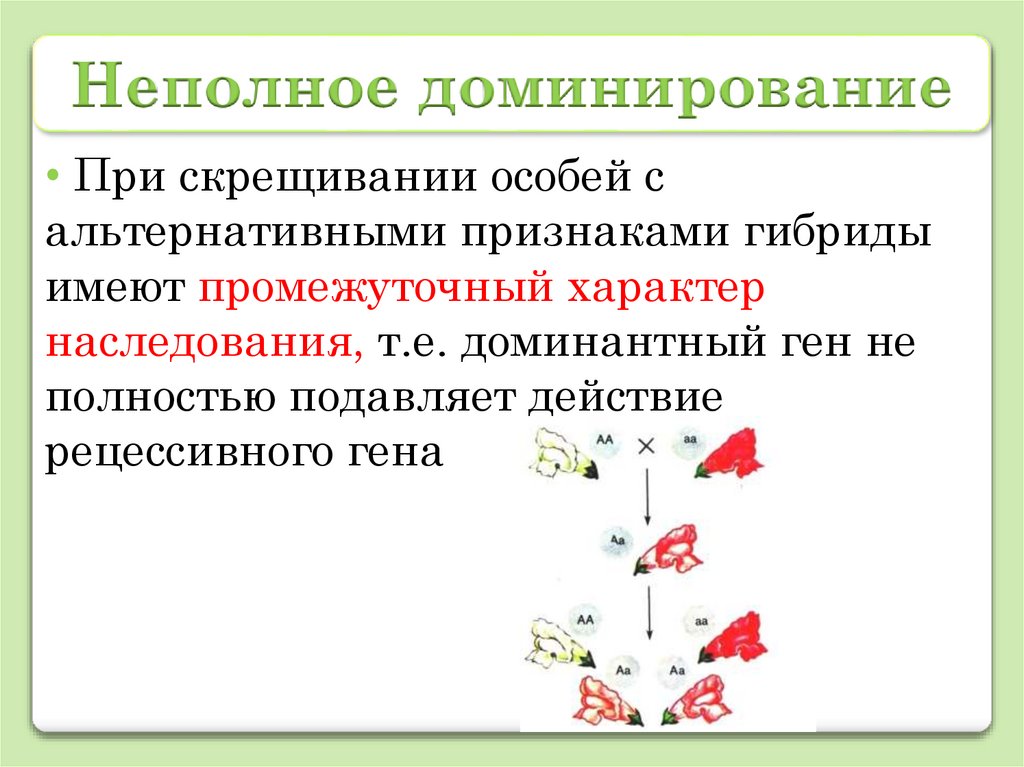 Неполное доминирование

• При скрещивании особей с альтернативными признаками гибриды имеют промежуточный характер наследования, т.е. доминантный ген не полностью подавляет действие рецессивного гена

AA × aa

Aa

AA aa

Aa Aa